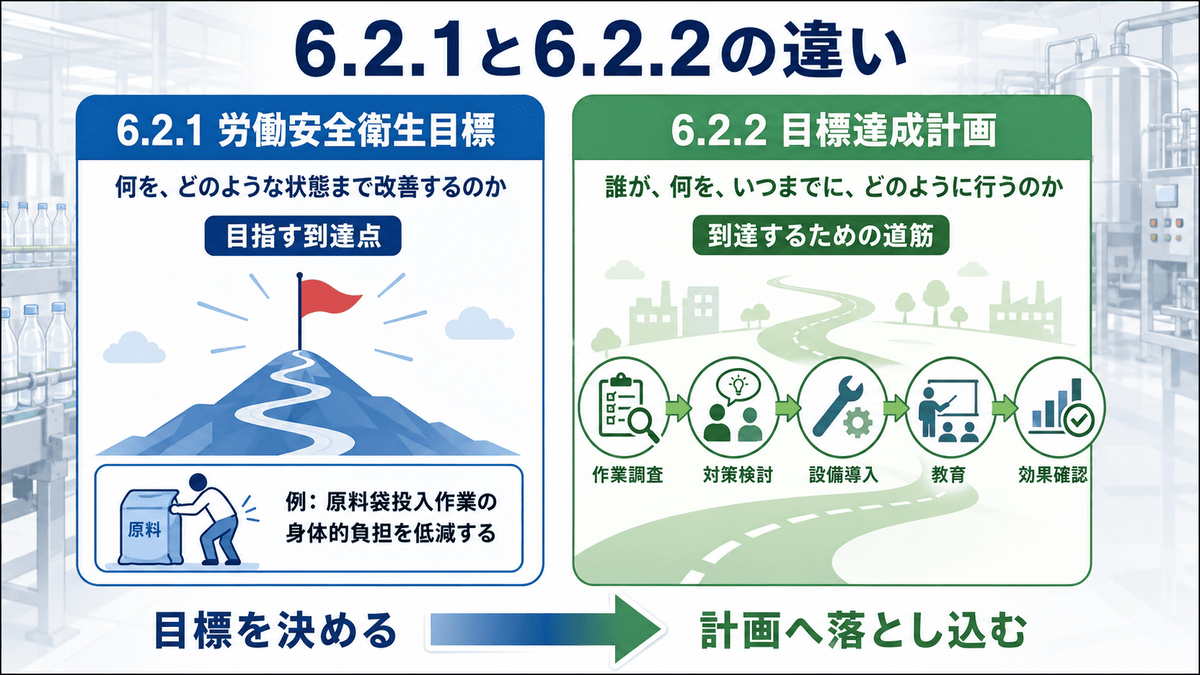 6.2.1と6.2.2の違い

6.2.1 労働安全衛生目標

何を、どのような状態まで改善するのか

目指す到達点

原料

例：原料袋投入作業の身体的負担を低減する

6.2.2 目標達成計画

誰が、何を、いつまでに、どのように行うのか

到達するための道筋

作業調査

対策検討

設備導入

教育

効果確認

目標を決める

計画へ落とし込む